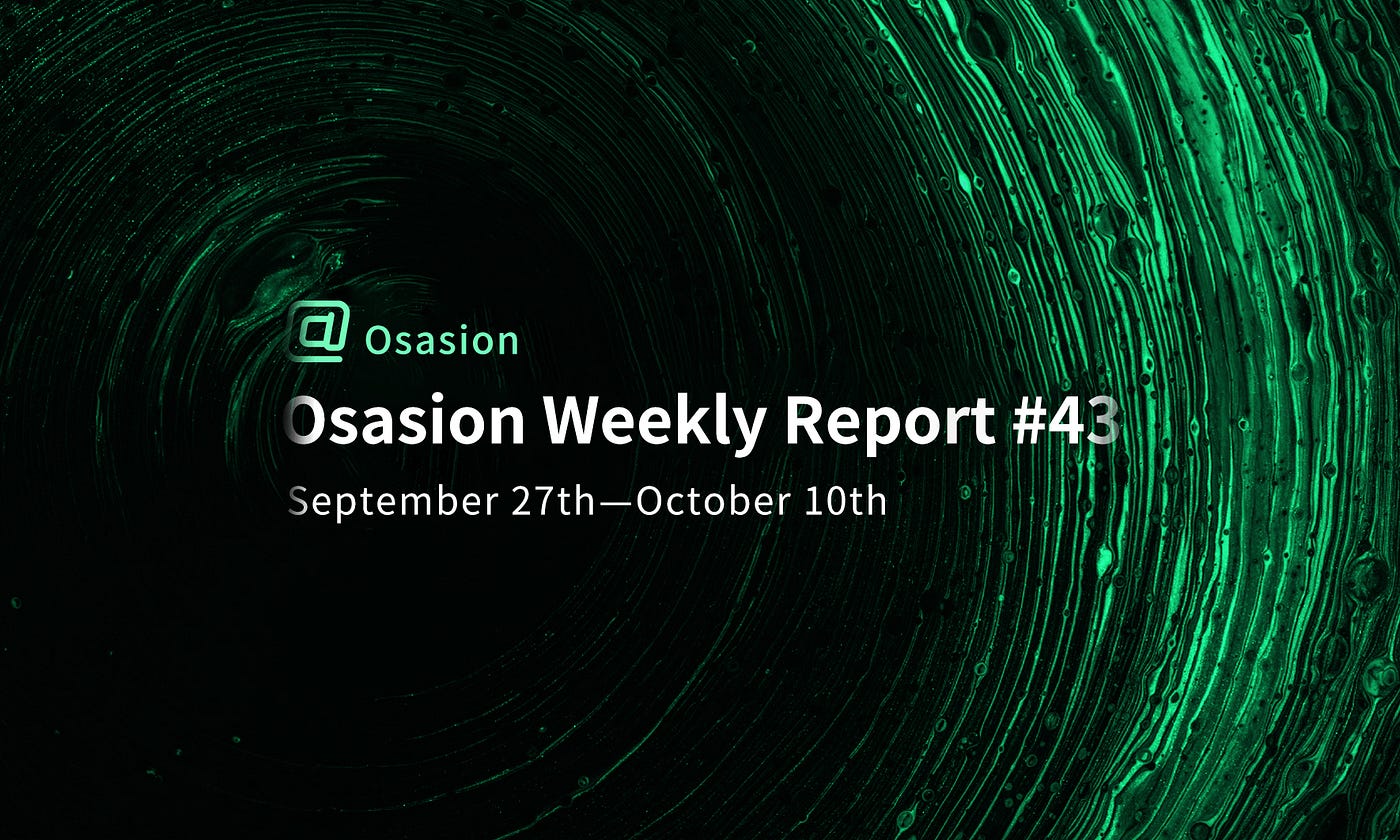 Osasion

Osasion Weekly Report #43

September 27th—October 10th